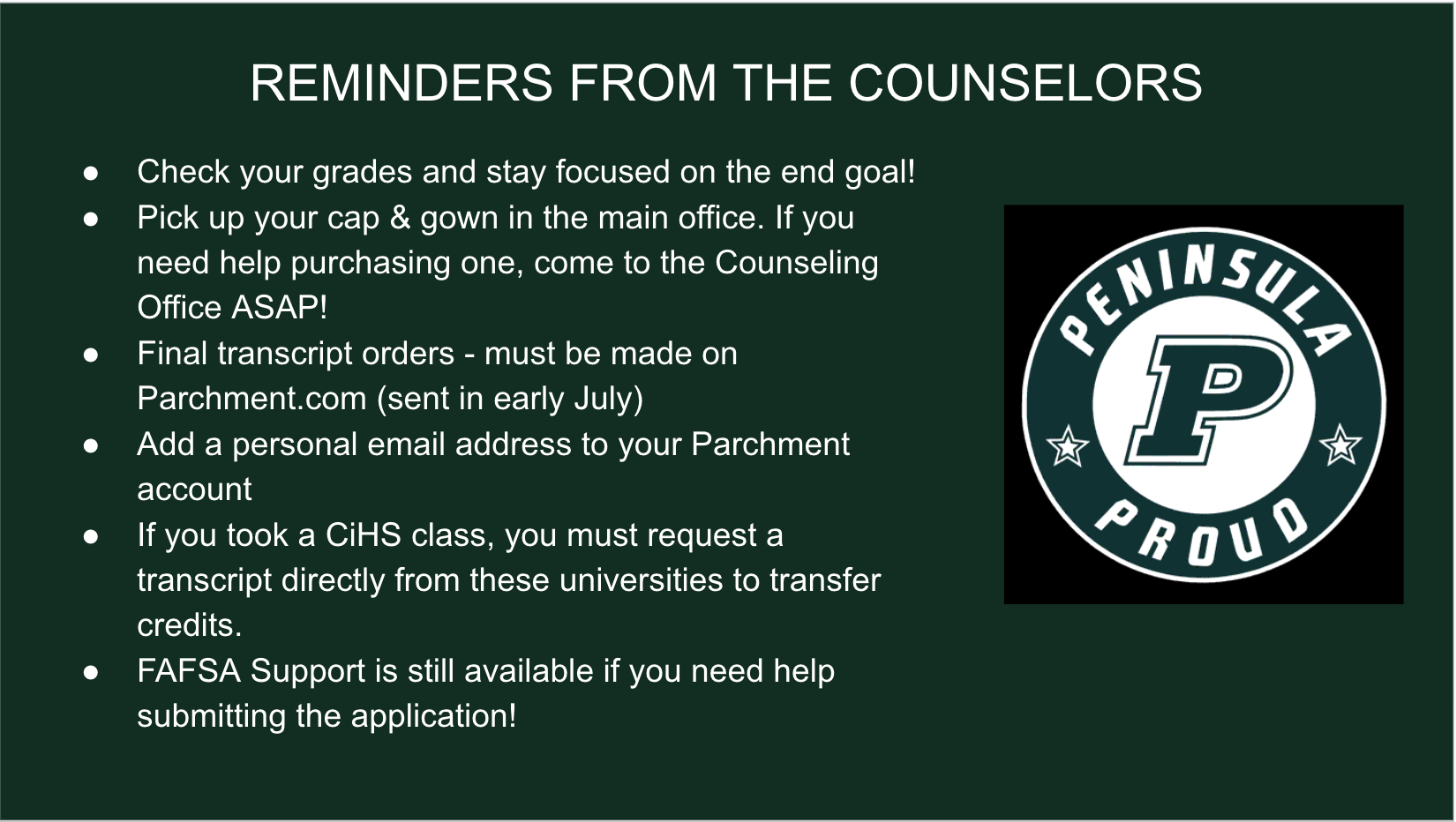 REMINDERS FROM THE COUNSELORS

● Check your grades and stay focused on the end goal!
● Pick up your cap & gown in the main office. If you need help purchasing one, come to the Counseling Office ASAP!
● Final transcript orders - must be made on Parchment.com (sent in early July)
● Add a personal email address to your Parchment account
● If you took a CiHS class, you must request a transcript directly from these universities to transfer credits.
● FAFSA Support is still available if you need help submitting the application!

PENINSULA
P
PROUD